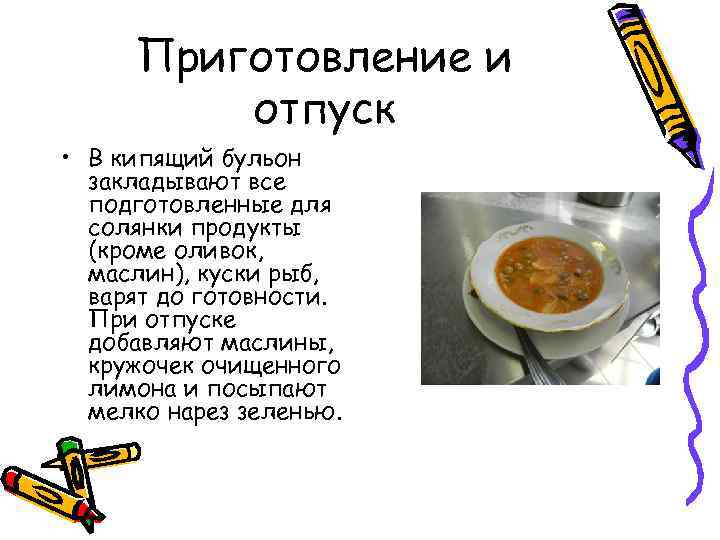 Приготовление и отпуск

• В кипящий бульон закладывают все подготовленные для солянки продукты (кроме оливок, маслин), куски рыб, варят до готовности. При отпуске добавляют маслины, кружочек очищенного лимона и посыпают мелко нарез зеленью.